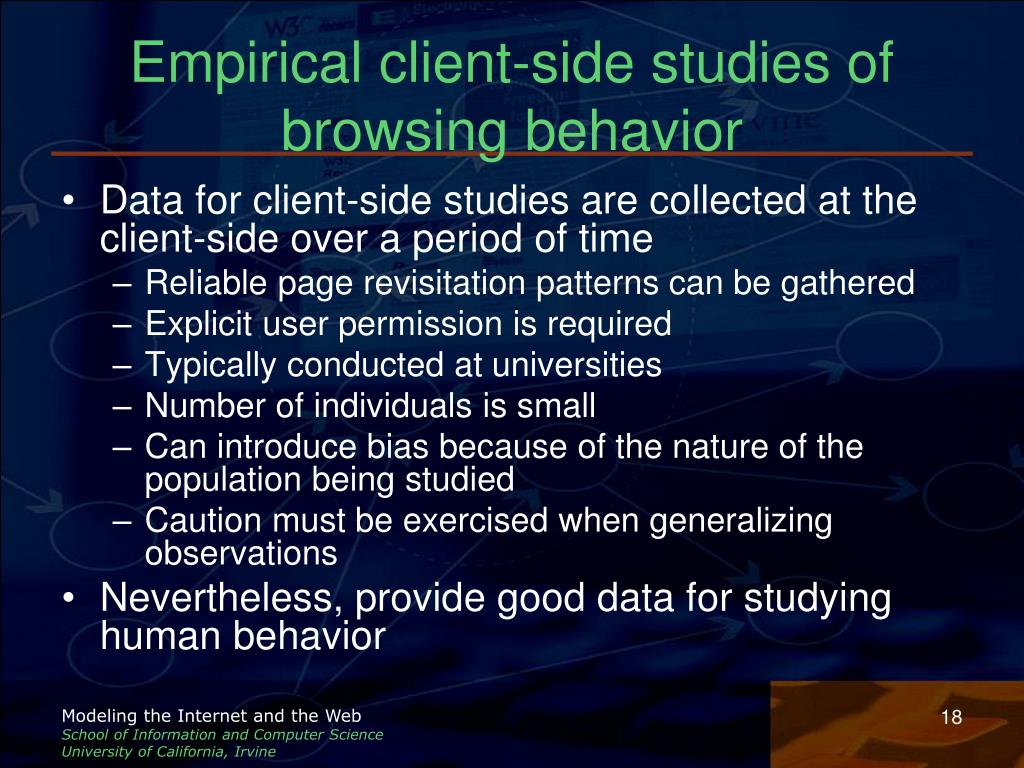 Empirical client-side studies of browsing behavior

• Data for client-side studies are collected at the client-side over a period of time
– Reliable page revisitation patterns can be gathered
– Explicit user permission is required
– Typically conducted at universities
– Number of individuals is small
– Can introduce bias because of the nature of the population being studied
– Caution must be exercised when generalizing observations
• Nevertheless, provide good data for studying human behavior

Modeling the Internet and the Web
School of Information and Computer Science
University of California, Irvine

18